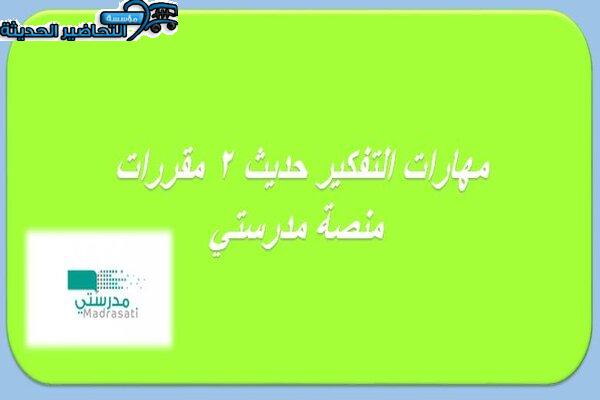 مؤسسة
التحاضير الحديثة

مهارات التفكير حديث ٢ مقررات منصة مدرستي

مدرستي
Madrasati